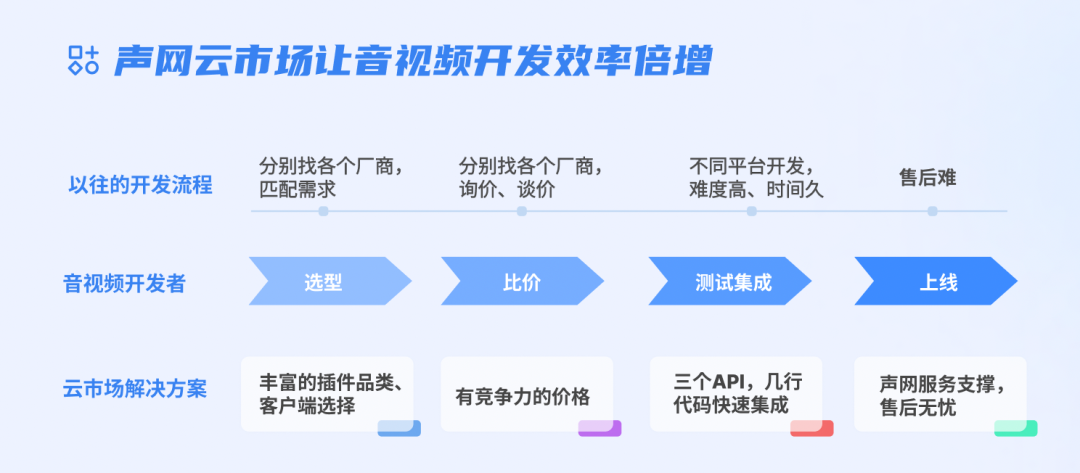 声网云市场让音视频开发效率倍增

以往的开发流程

分别找各个厂商，匹配需求

分别找各个厂商，询价、谈价

不同平台开发，难度高、时间久

售后难

音视频开发者

选型

比价

测试集成

上线

云市场解决方案

丰富的插件品类、客户端选择

有竞争力的价格

三个API，几行代码快速集成

声网服务支撑，售后无忧